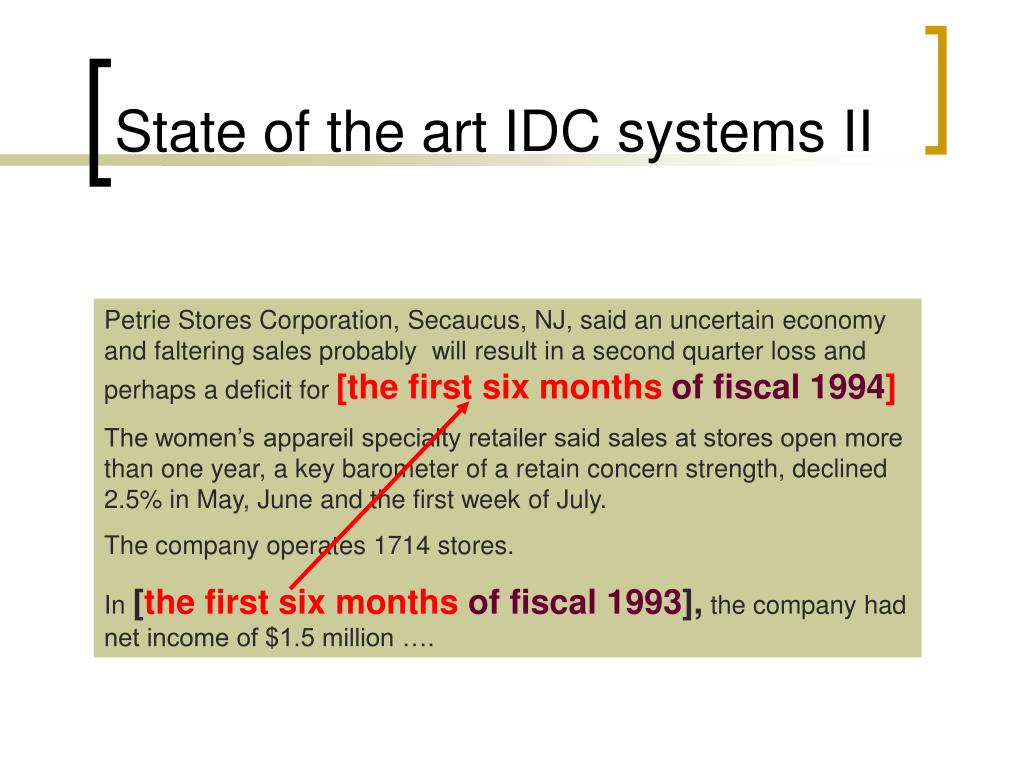 State of the art IDC systems II

Petrie Stores Corporation, Secaucus, NJ, said an uncertain economy and faltering sales probably will result in a second quarter loss and perhaps a deficit for [the first six months of fiscal 1994]

The women's appareil specialty retailer said sales at stores open more than one year, a key barometer of a retain concern strength, declined 2.5% in May, June and the first week of July.

The company operates 1714 stores.

In [the first six months of fiscal 1993], the company had net income of $1.5 million ….